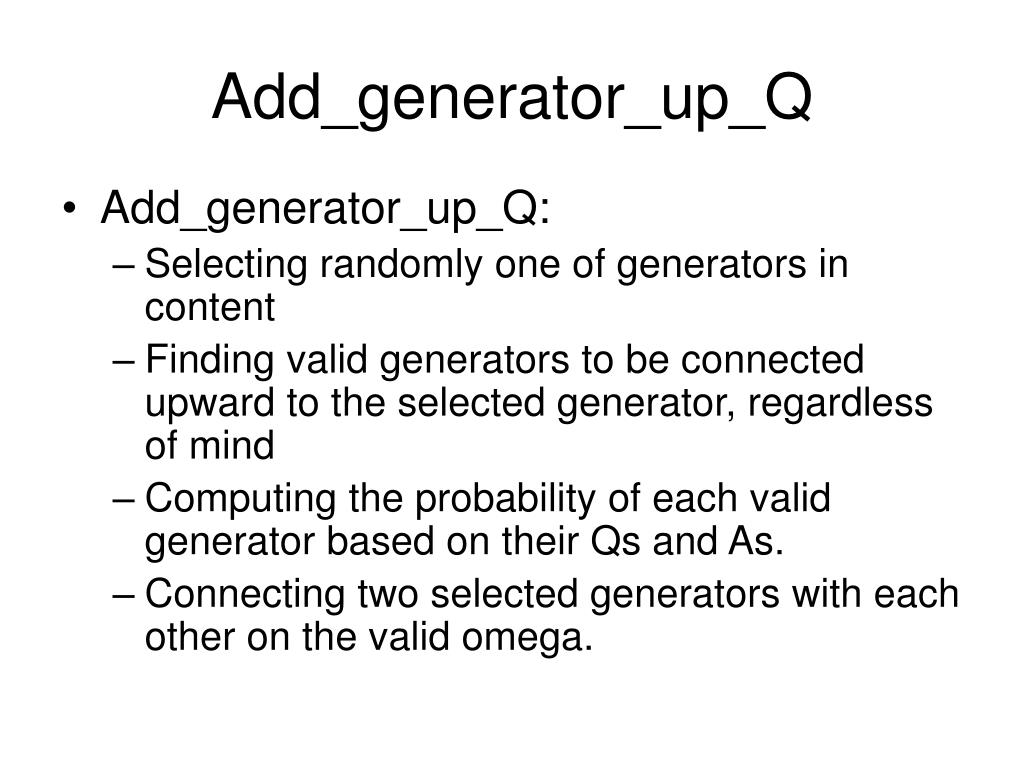 Add_generator_up_Q

• Add_generator_up_Q:
– Selecting randomly one of generators in content
– Finding valid generators to be connected upward to the selected generator, regardless of mind
– Computing the probability of each valid generator based on their Qs and As.
– Connecting two selected generators with each other on the valid omega.